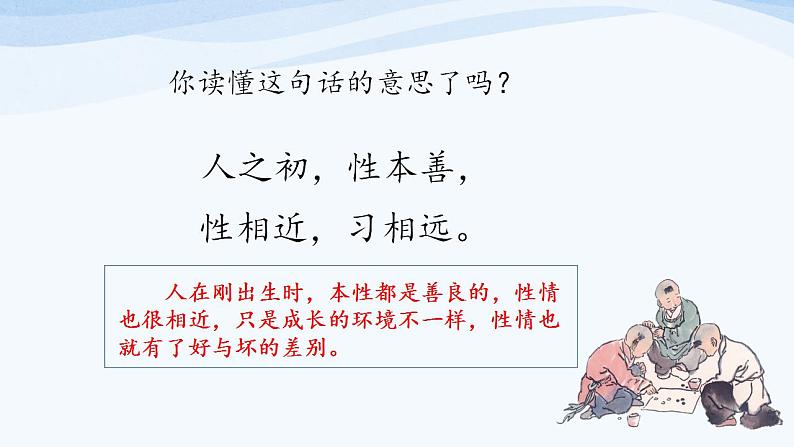 你读懂这句话的意思了吗？

人之初，性本善，
性相近，习相远。

人在刚出生时，本性都是善良的，性情也很相近，只是成长的环境不一样，性情也就有了好与坏的差别。